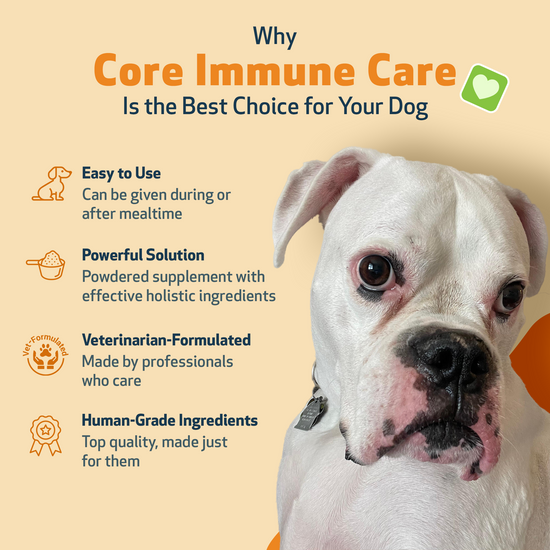 Why
Core Immune Care
Is the Best Choice for Your Dog

Easy to Use
Can be given during or after mealtime

Powerful Solution
Powdered supplement with effective holistic ingredients

Vet-Formulated

Veterinarian-Formulated
Made by professionals who care

Human-Grade Ingredients
Top quality, made just for them